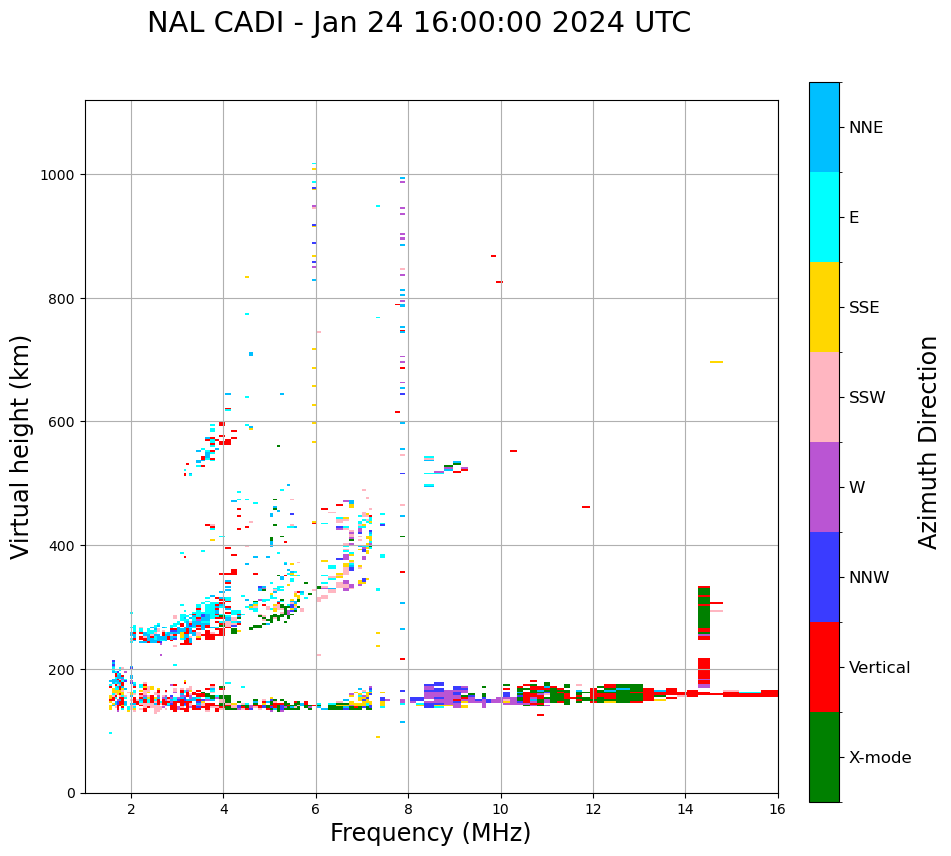 NAL CADI - Jan 24 16:00:00 2024 UTC

Virtual height (km)

1000
800
600
400
200
0

2
4
6
8
10
12
14
16

Frequency (MHz)

NNE
E
SSE
SSW
W
NNW
Vertical
X-mode

Azimuth Direction